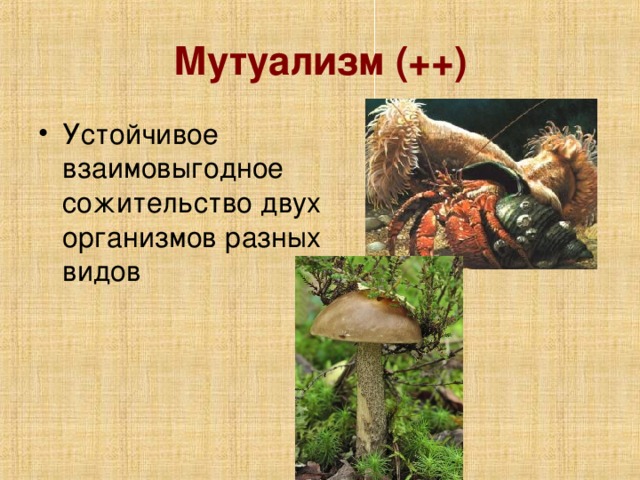 Мутуализм (++)

• Устойчивое взаимовыгодное сожительство двух организмов разных видов